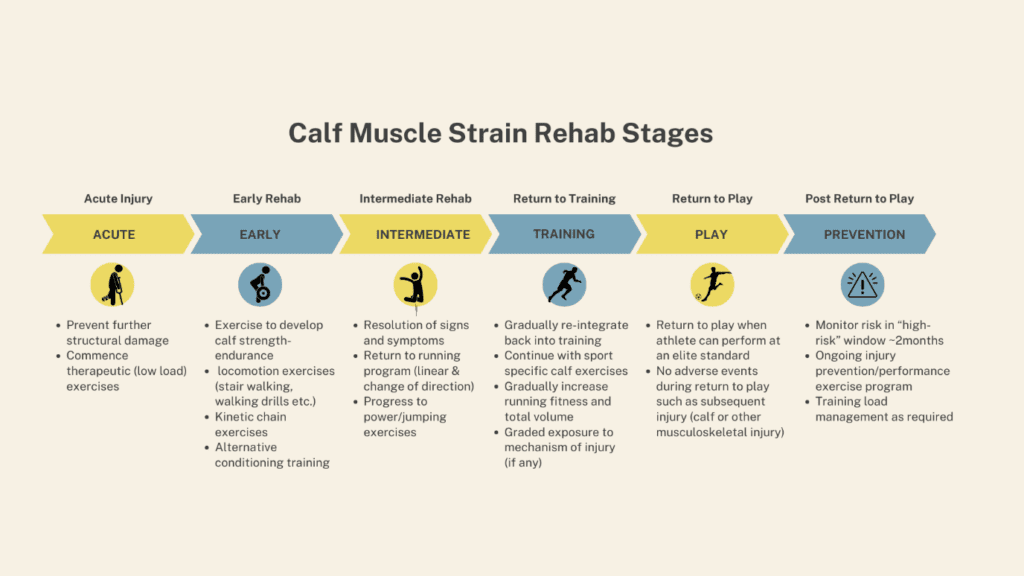 Calf Muscle Strain Rehab Stages

Acute Injury

ACUTE

- Prevent further structural damage
- Commence therapeutic (low load) exercises

Early Rehab

EARLY

- Exercise to develop calf strength-endurance
- locomotion exercises (stair walking, walking drills etc.)
- Kinetic chain exercises
- Alternative conditioning training

Intermediate Rehab

INTERMEDIATE

- Resolution of signs and symptoms
- Return to running program (linear & change of direction)
- Progress to power/jumping exercises

Return to Training

TRAINING

- Gradually re-integrate back into training
- Continue with sport specific calf exercises
- Gradually increase running fitness and total volume
- Graded exposure to mechanism of injury (if any)

Return to Play

PLAY

- Return to play when athlete can perform at an elite standard
- No adverse events during return to play such as subsequent injury (calf or other musculoskeletal injury)

Post Return to Play

PREVENTION

- Monitor risk in "high-risk" window ~2months
- Ongoing injury prevention/performance exercise program
- Training load management as required